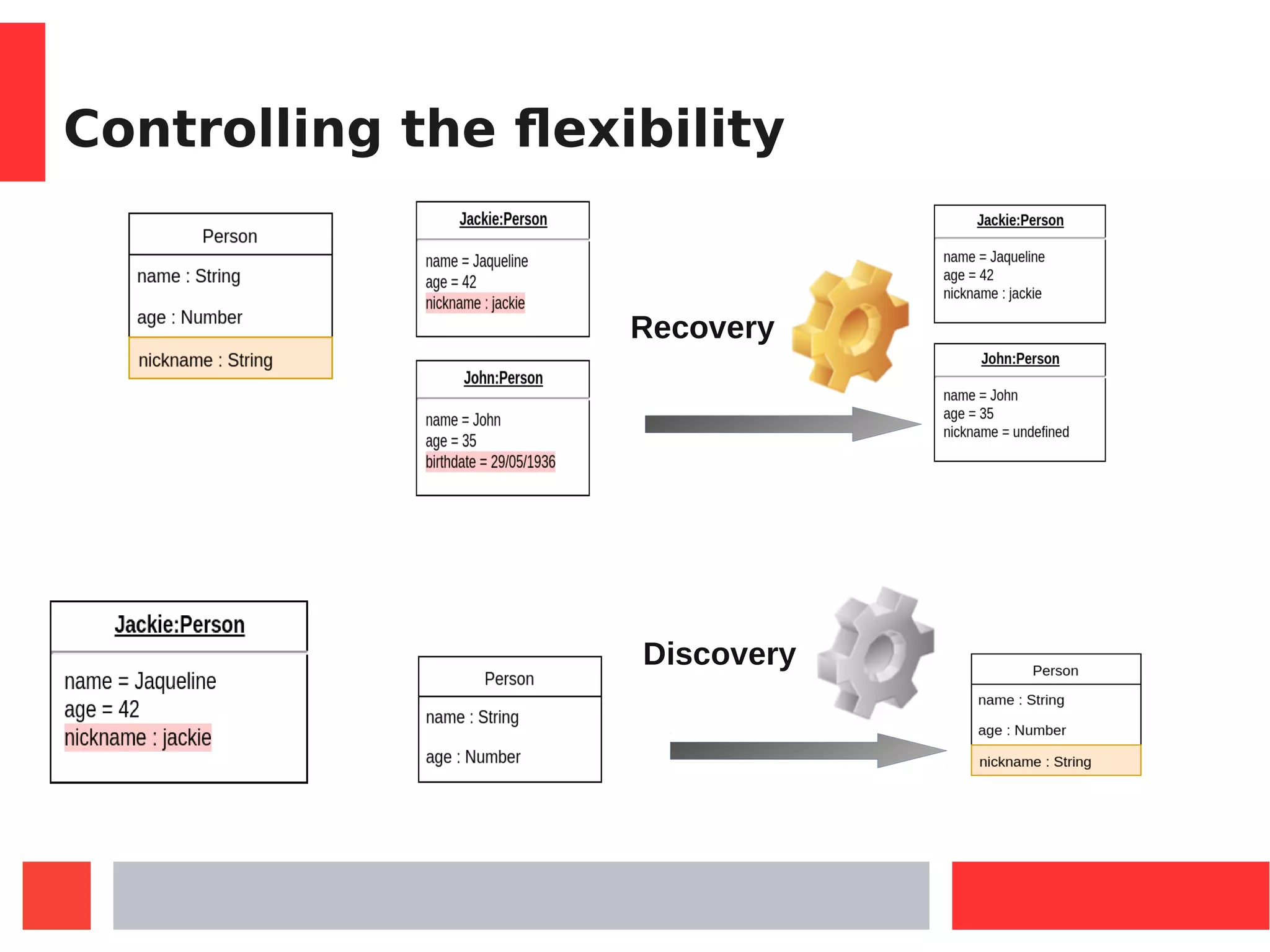 Controlling the flexibility

Person
name : String
age : Number
nickname : String

Jackie:Person
name = Jaqueline
age = 42
nickname : jackie

John:Person
name = John
age = 35
birthdate = 29/05/1936

Recovery

Jackie:Person
name = Jaqueline
age = 42
nickname : jackie

John:Person
name = John
age = 35
nickname = undefined

Jackie:Person
name = Jaqueline
age = 42
nickname : jackie

Person
name : String
age : Number

Discovery

Person
name : String
age : Number
nickname : String